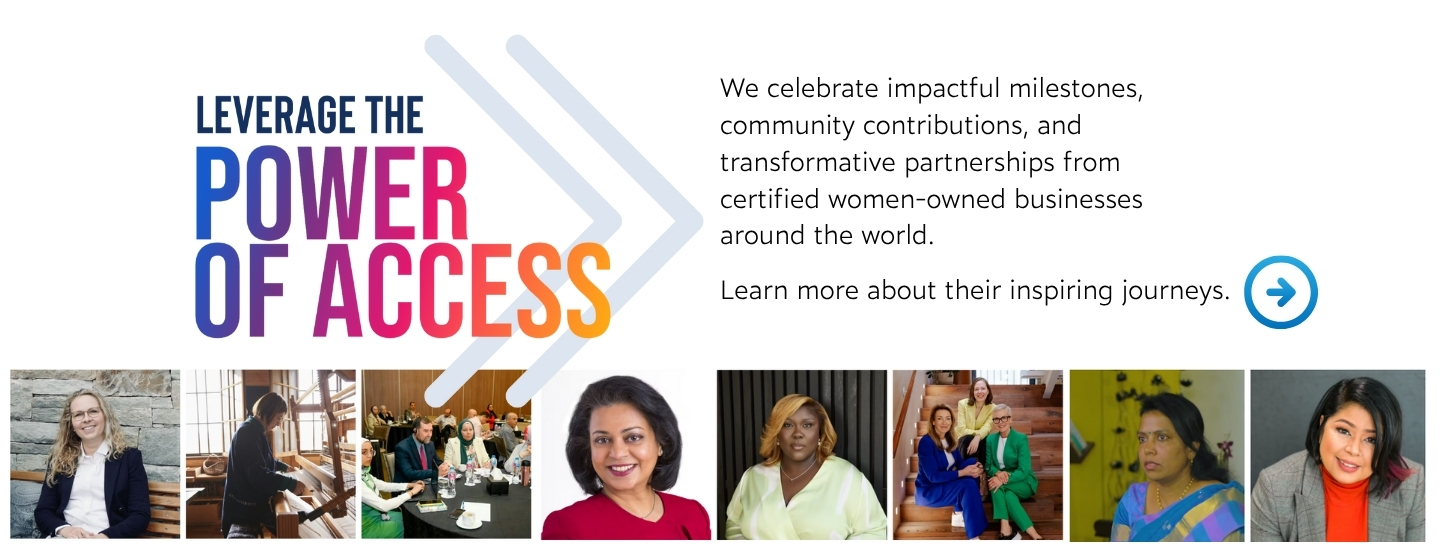 LEVERAGE THE
POWER
OF ACCESS

We celebrate impactful milestones, community contributions, and transformative partnerships from certified women-owned businesses around the world.

Learn more about their inspiring journeys.